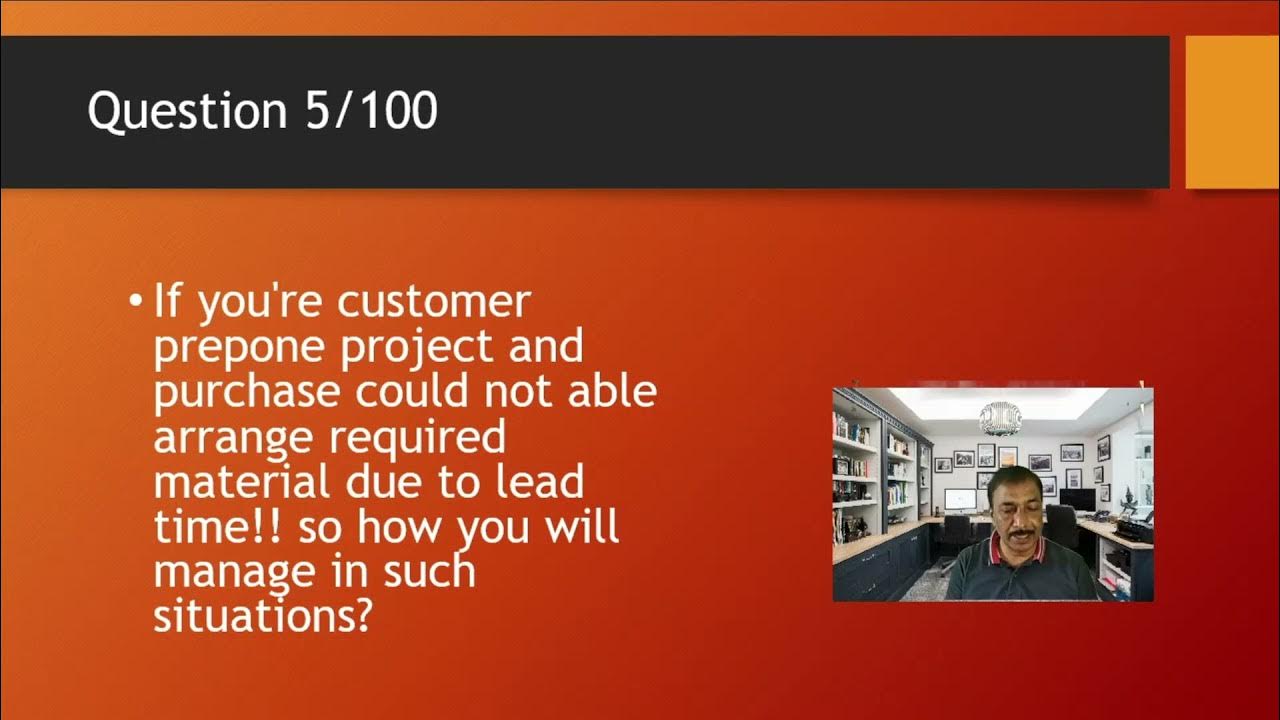 Question 5/100

• If you're customer prepone project and purchase could not able arrange required material due to lead time!! so how you will manage in such situations?